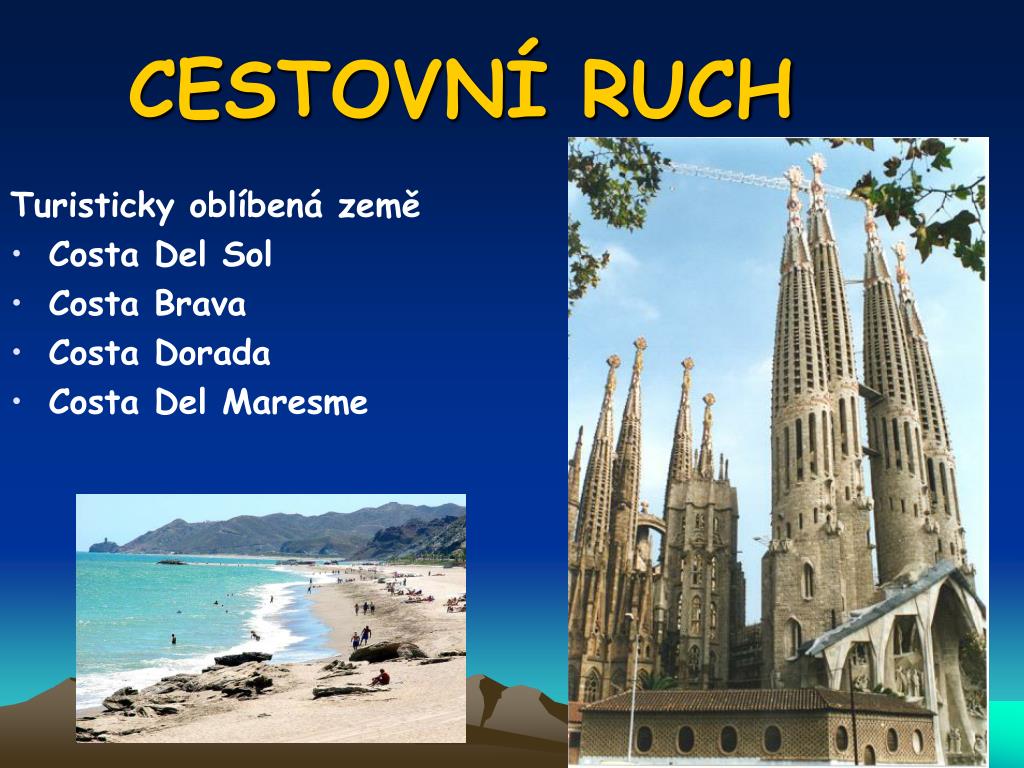 CESTOVNÍ RUCH

Turisticky oblíbená země
• Costa Del Sol
• Costa Brava
• Costa Dorada
• Costa Del Maresme